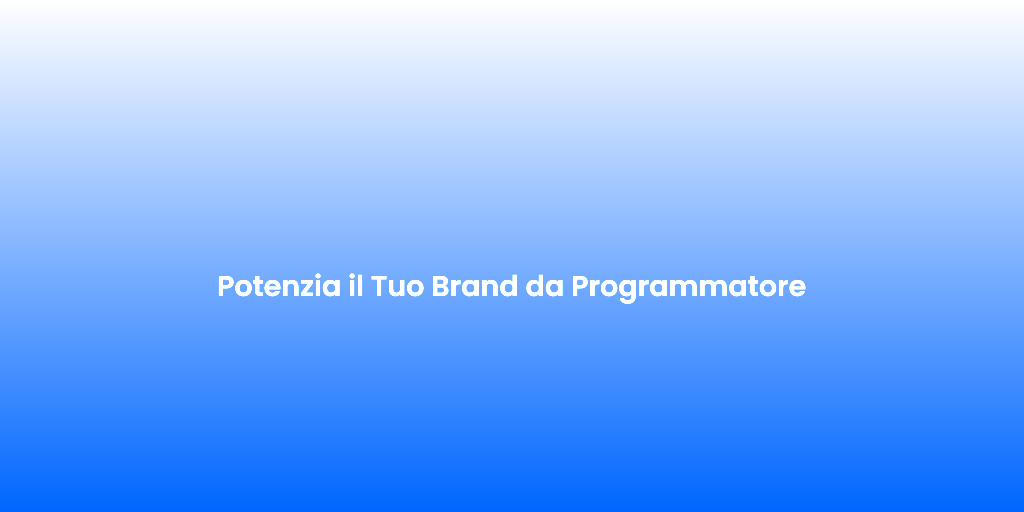 Potenzia il Tuo Brand da Programmatore